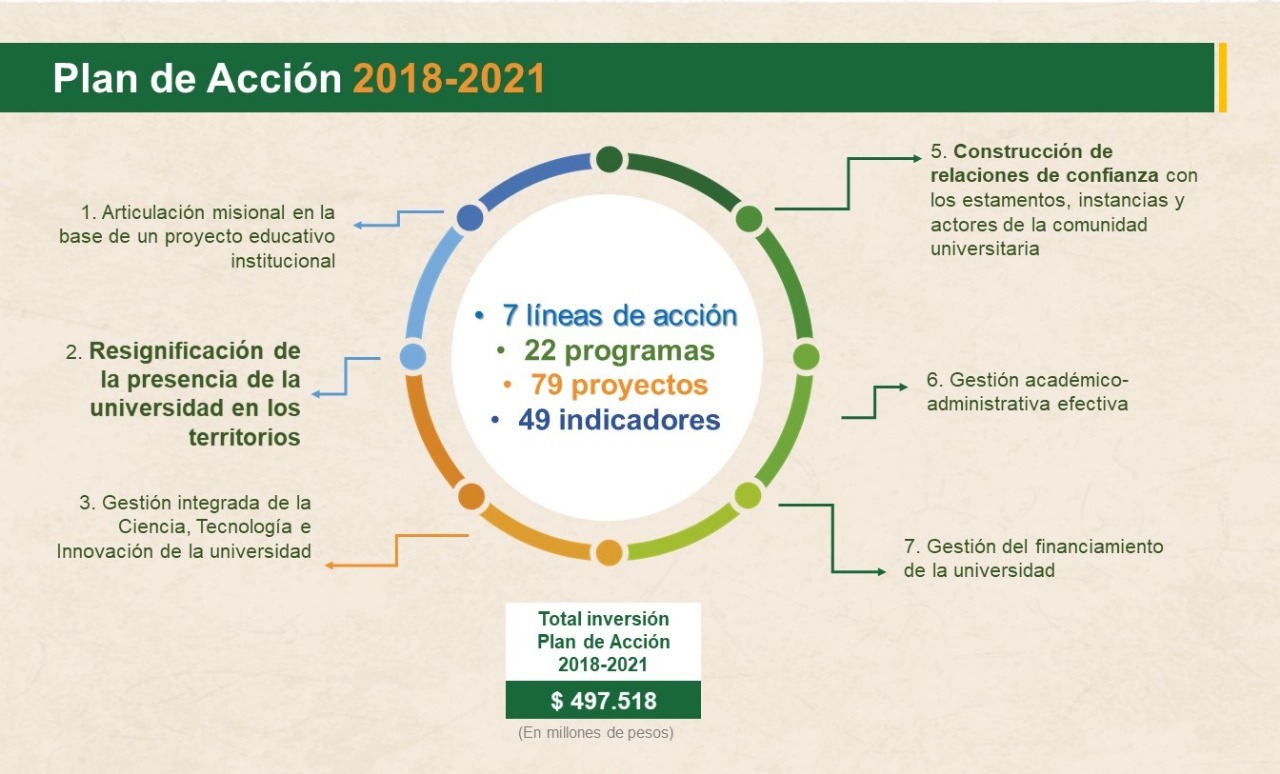 Plan de Acción 2018-2021

1. Articulación misional en la base de un proyecto educativo institucional

2. Resignificación de la presencia de la universidad en los territorios

3. Gestión integrada de la Ciencia, Tecnología e Innovación de la universidad

• 7 líneas de acción
• 22 programas
• 79 proyectos
• 49 indicadores

5. Construcción de relaciones de confianza con los estamentos, instancias y actores de la comunidad universitaria

6. Gestión académico-administrativa efectiva

7. Gestión del financiamiento de la universidad

Total inversión Plan de Acción 2018-2021

$ 497.518

(En millones de pesos)